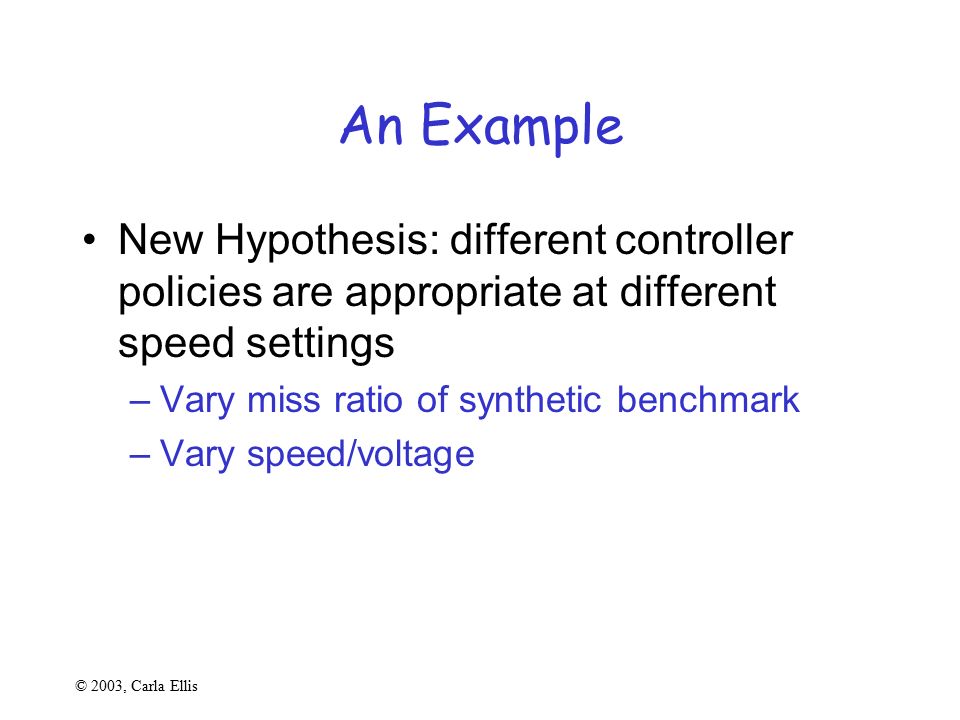 An Example

• New Hypothesis: different controller policies are appropriate at different speed settings
– Vary miss ratio of synthetic benchmark
– Vary speed/voltage

© 2003, Carla Ellis